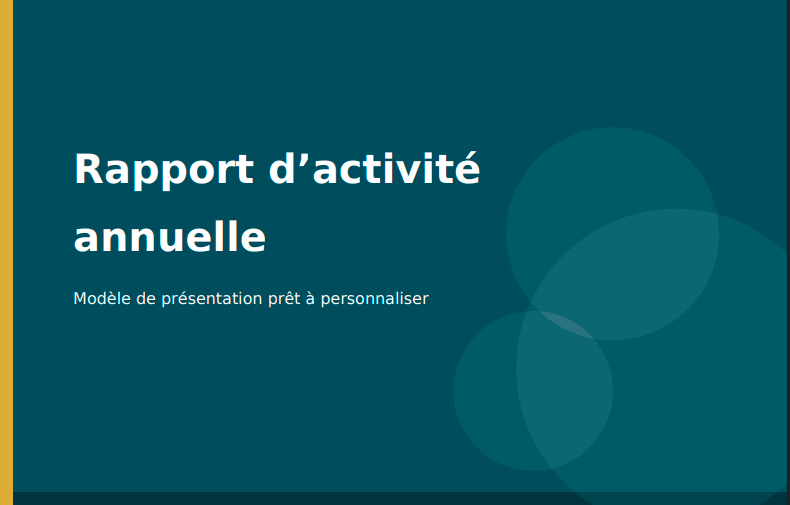 Rapport d’activité annuelle

Modèle de présentation prêt à personnaliser